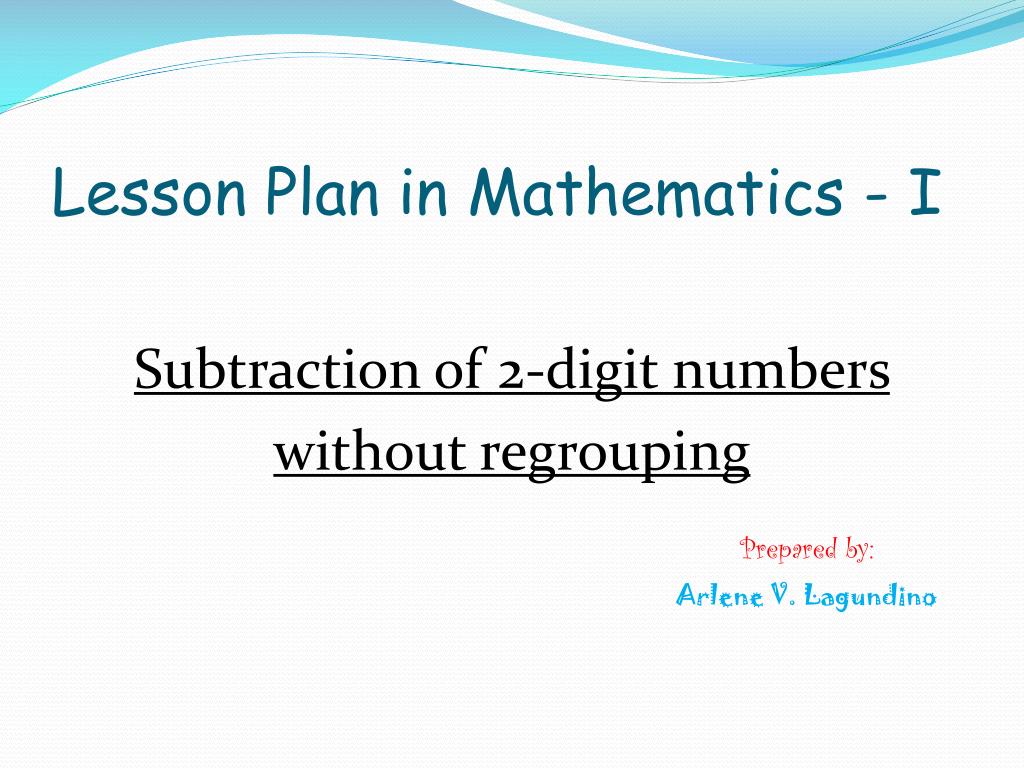 Lesson Plan in Mathematics - I

Subtraction of 2-digit numbers without regrouping

Prepared by:
Arlene V. Lagundino